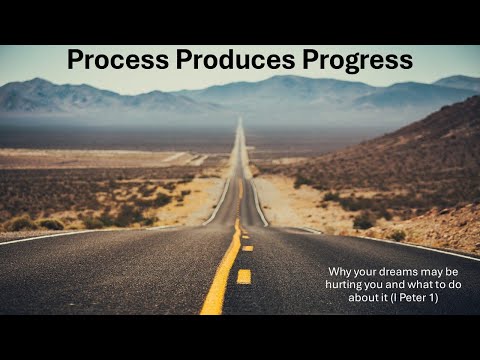 Process Produces Progress

Why your dreams may be hurting you and what to do about it (I Peter 1)